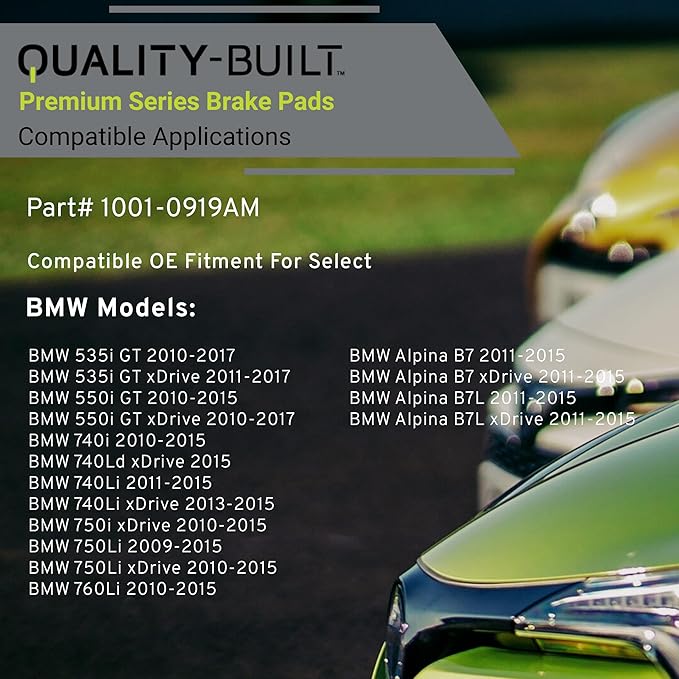 QUALITY-BUILT™
Premium Series Brake Pads
Compatible Applications

Part# 1001-0919AM

Compatible OE Fitment For Select

BMW Models:

BMW 535i GT 2010-2017
BMW 535i GT xDrive 2011-2017
BMW 550i GT 2010-2015
BMW 550i GT xDrive 2010-2017
BMW 740i 2010-2015
BMW 740Ld xDrive 2015
BMW 740Li 2011-2015
BMW 740Li xDrive 2013-2015
BMW 750i xDrive 2010-2015
BMW 750Li 2009-2015
BMW 750Li xDrive 2010-2015
BMW 760Li 2010-2015

BMW Alpina B7 2011-2015
BMW Alpina B7 xDrive 2011-2015
BMW Alpina B7L 2011-2015
BMW Alpina B7L xDrive 2011-2015